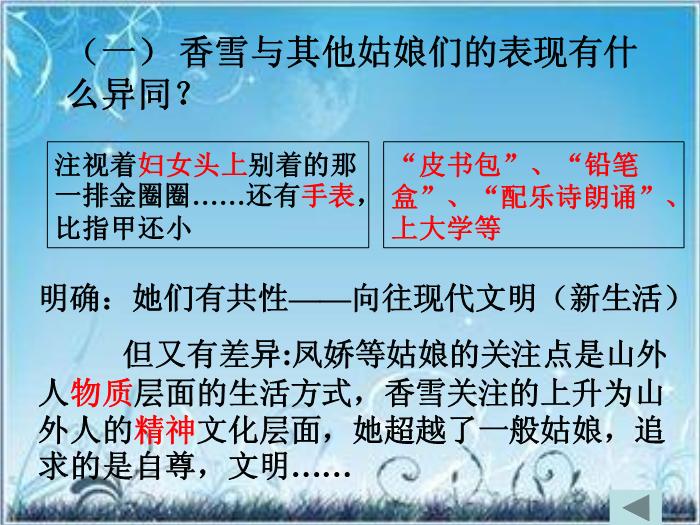 （一） 香雪与其他姑娘们的表现有什么异同？

注视着妇女头上别着的那一排金圈圈……还有手表，比指甲还小

“皮书包”、“铅笔盒”、“配乐诗朗诵”、上大学等

明确：她们有共性——向往现代文明（新生活）

但又有差异:凤娇等姑娘的关注点是山外人物质层面的生活方式，香雪关注的上升为山外人的精神文化层面，她超越了一般姑娘，追求的是自尊，文明……